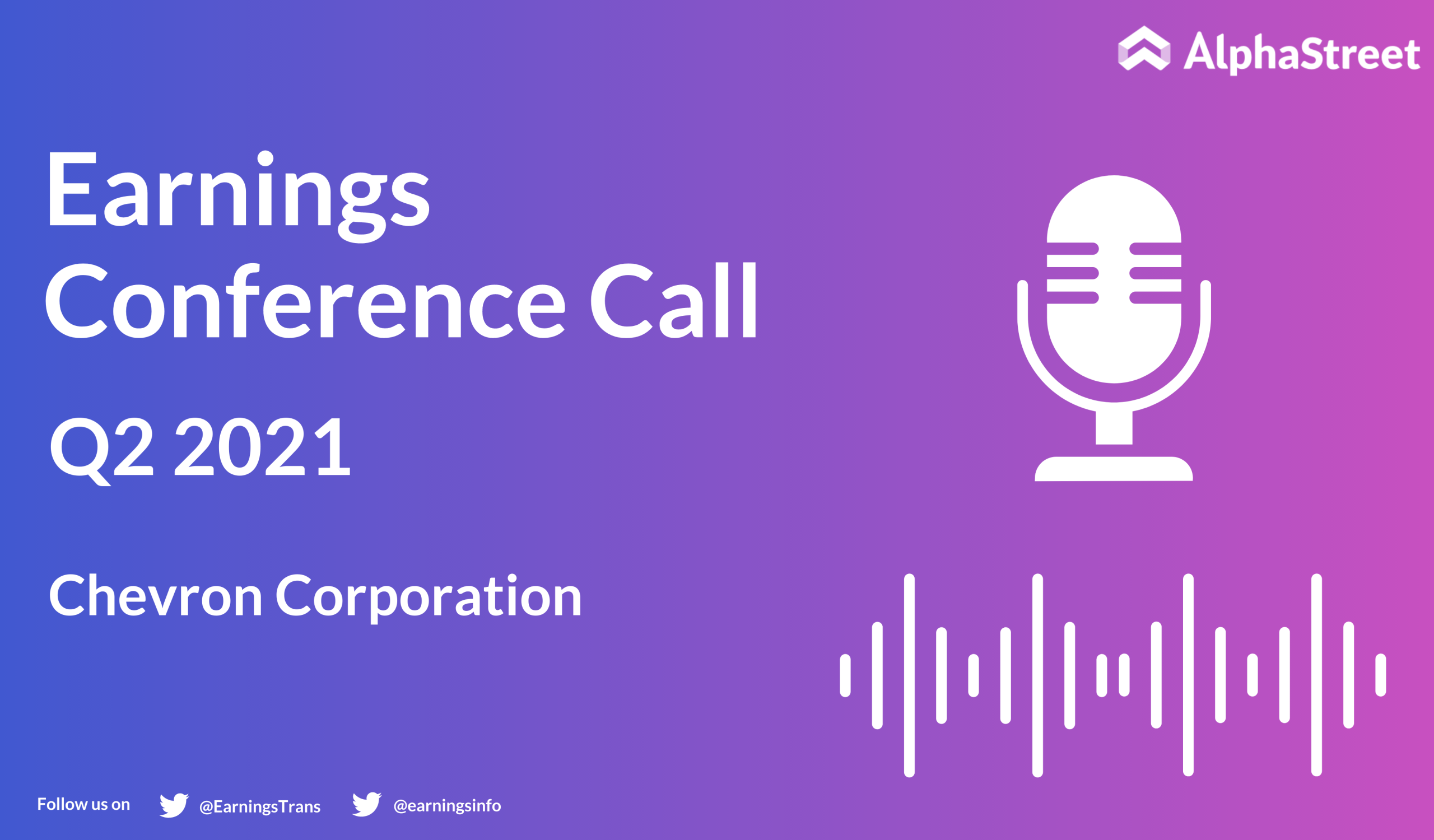 AlphaStreet

Earnings Conference Call

Q2 2021

Chevron Corporation

Follow us on @EarningsTrans @earningsinfo